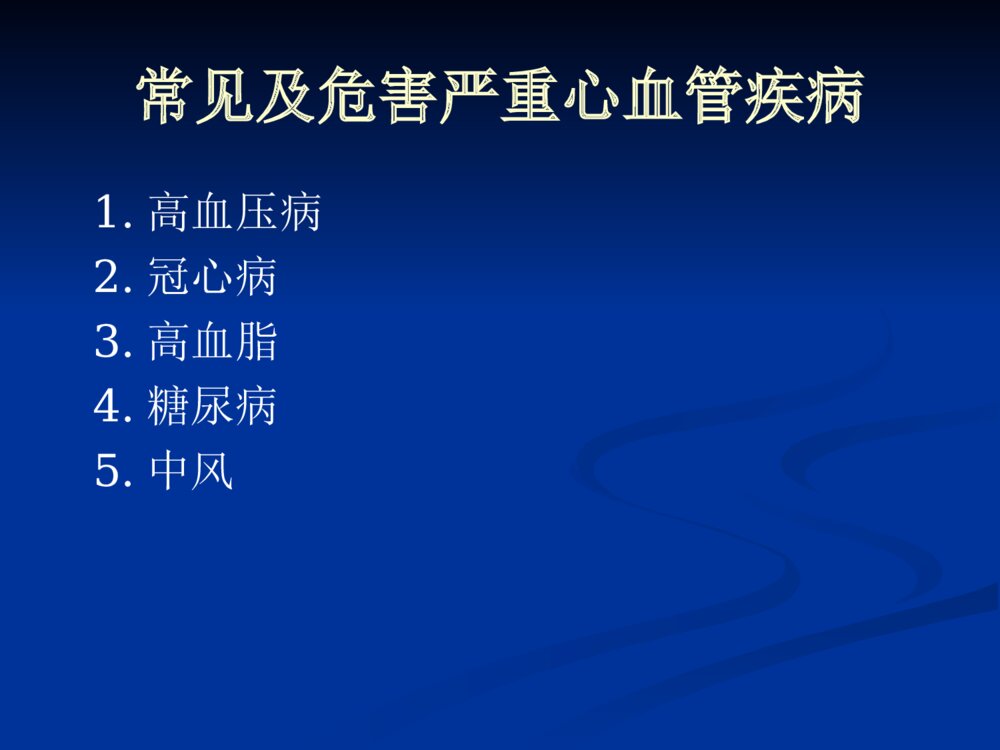 常见及危害严重心血管疾病

1. 高血压病
2. 冠心病
3. 高血脂
4. 糖尿病
5. 中风